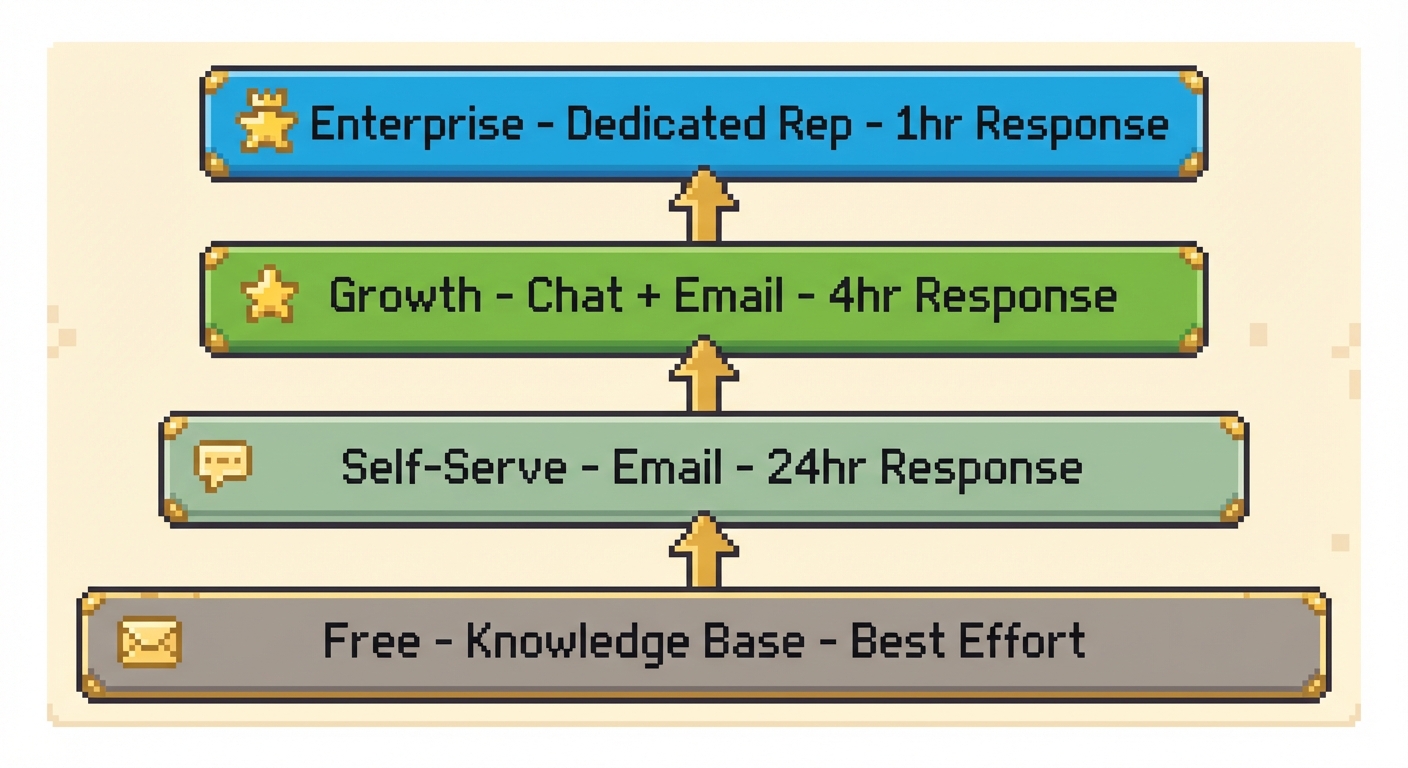 Enterprise - Dedicated Rep - 1hr Response

Growth - Chat + Email - 4hr Response

Self-Serve - Email - 24hr Response

Free - Knowledge Base - Best Effort